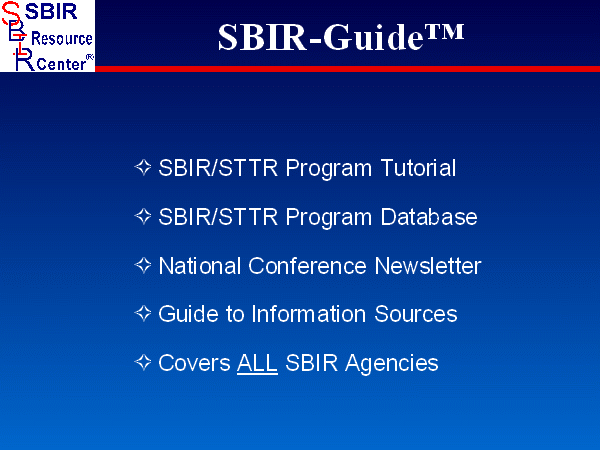 SBIR Resource Center®

SBIR-Guide™

✧ SBIR/STTR Program Tutorial

✧ SBIR/STTR Program Database

✧ National Conference Newsletter

✧ Guide to Information Sources

✧ Covers ALL SBIR Agencies